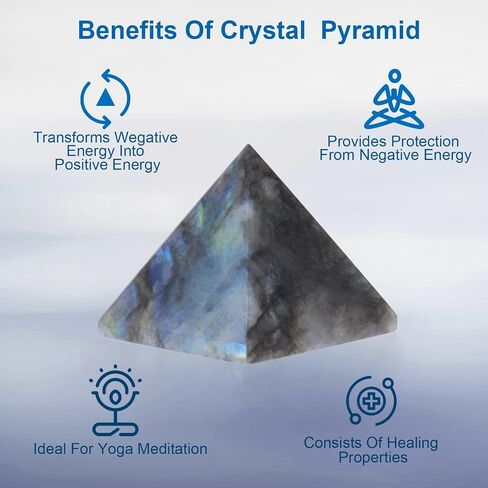 Benefits Of Crystal Pyramid

Transforms Wegative Energy Into Positive Energy

Provides Protection From Negative Energy

Ideal For Yoga Meditation

Consists Of Healing Properties